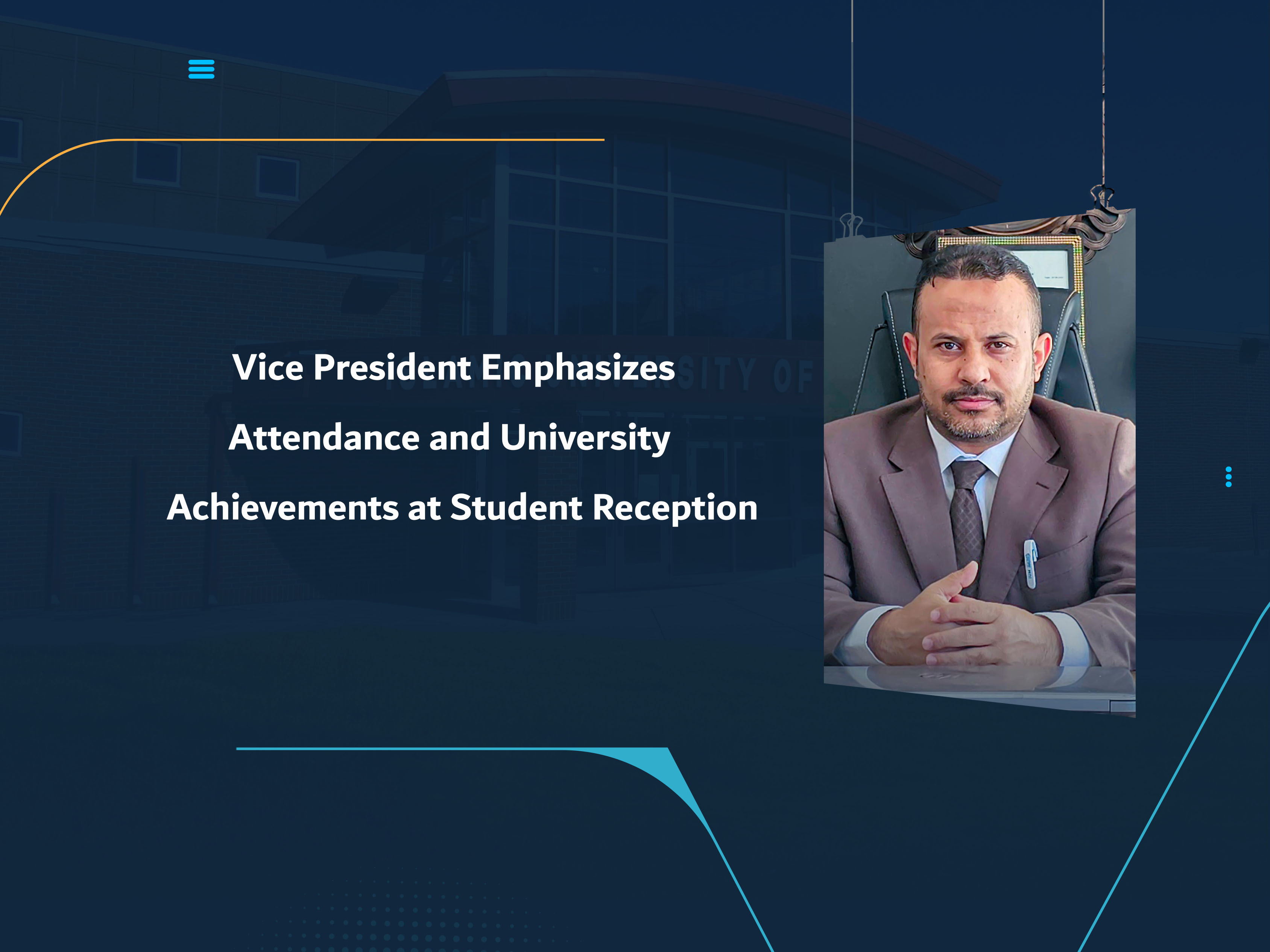 Vice President Emphasizes Attendance and University Achievements at Student Reception